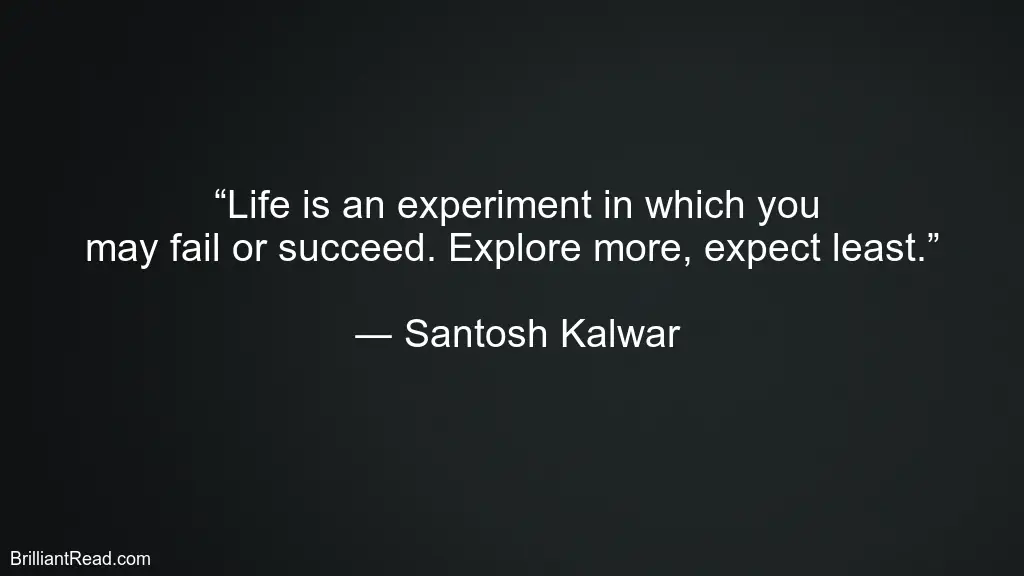 “Life is an experiment in which you may fail or succeed. Explore more, expect least.”

— Santosh Kalwar

BrilliantRead.com